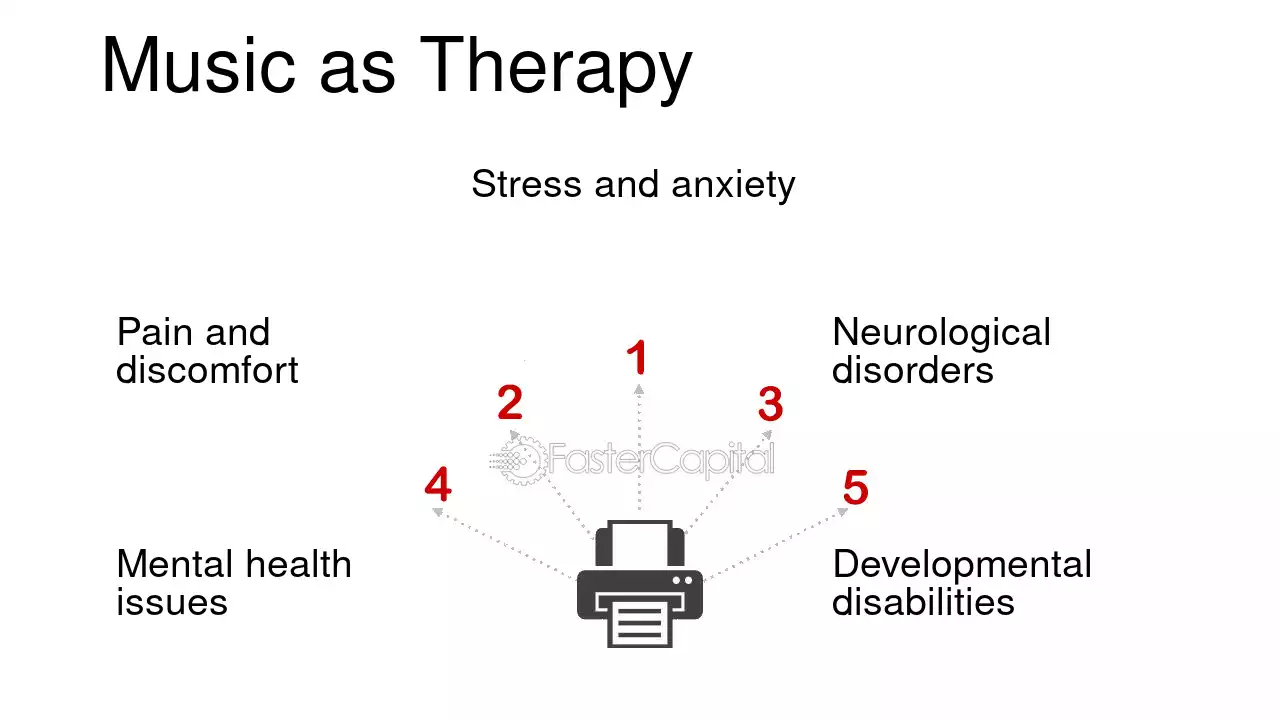 Music as Therapy

Stress and anxiety

Pain and discomfort

Neurological disorders

1

2

3

4

5

Mental health issues

Developmental disabilities

FasterCapital